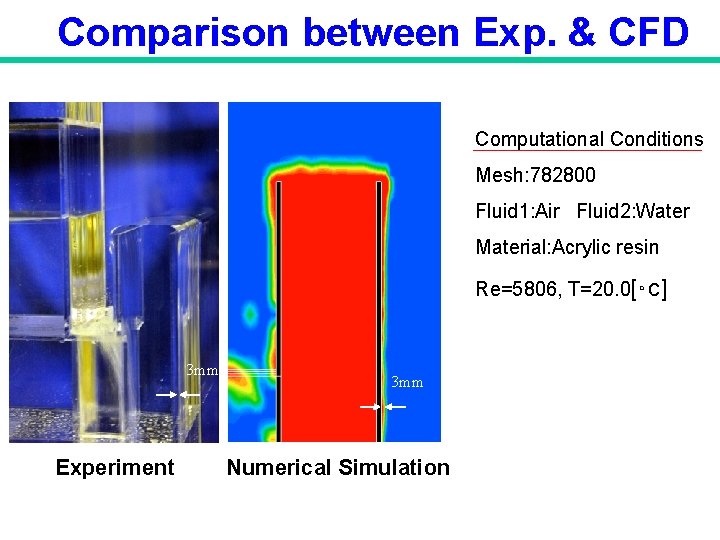 Comparison between Exp. & CFD

3mm

3mm

Experiment

Numerical Simulation

Computational Conditions

Mesh:782800

Fluid1:Air Fluid2:Water

Material:Acrylic resin

Re=5806, T=20.0[°C]